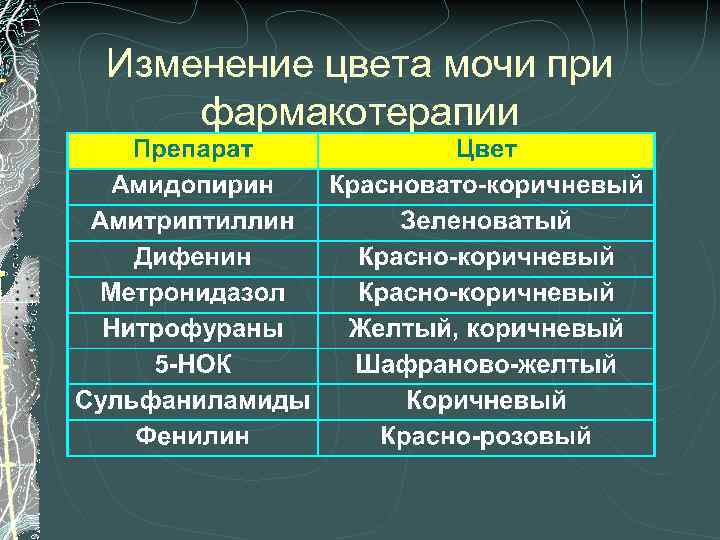 Изменение цвета мочи при фармакотерапии

| Препарат | Цвет |
|---|---|
| Амидопирин | Красновато-коричневый |
| Амитриптиллин | Зеленоватый |
| Дифенин | Красно-коричневый |
| Метронидазол | Красно-коричневый |
| Нитрофураны | Желтый, коричневый |
| 5-НОК | Шафраново-желтый |
| Сульфаниламиды | Коричневый |
| Фенилин | Красно-розовый |